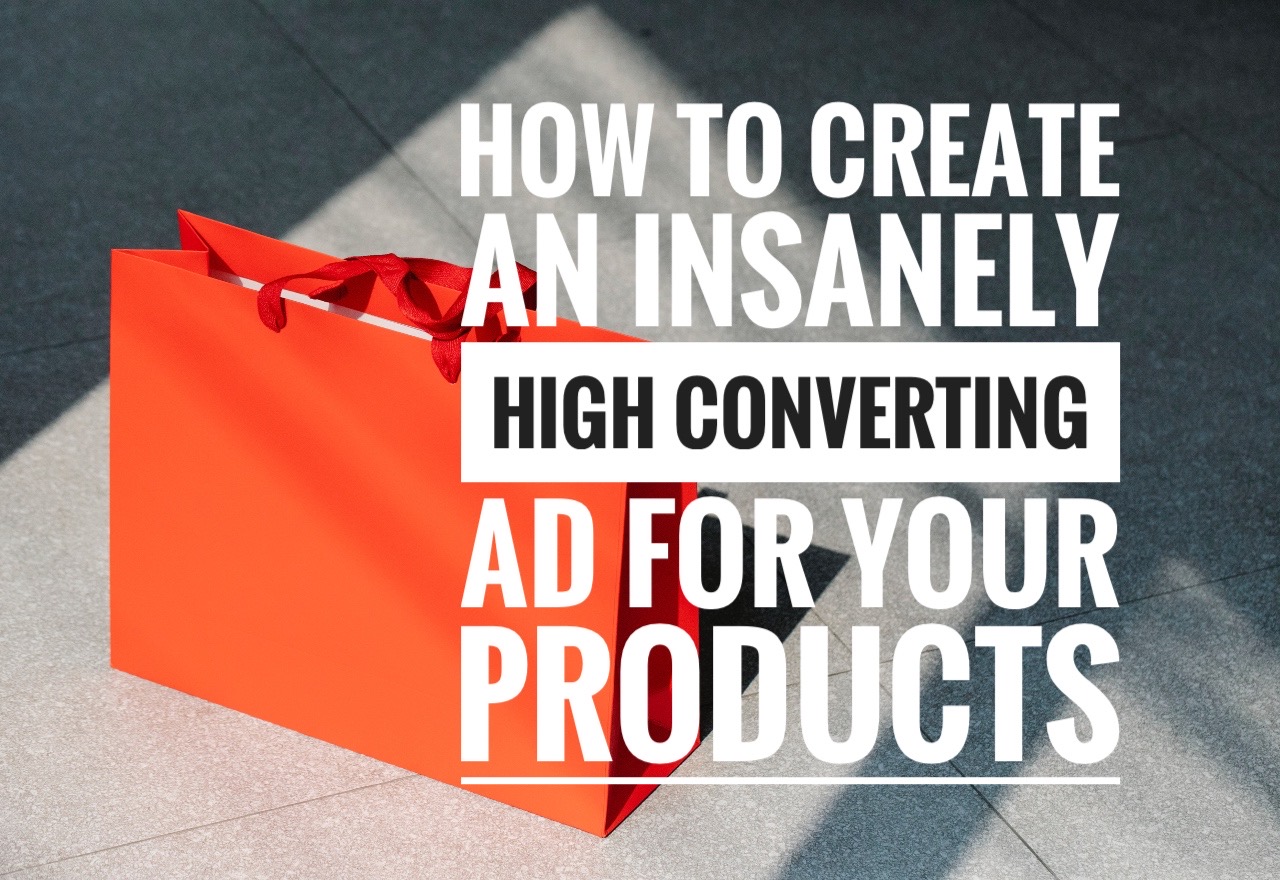 HOW TO CREATE AN INSANELY HIGH CONVERTING AD FOR YOUR PRODUCTS